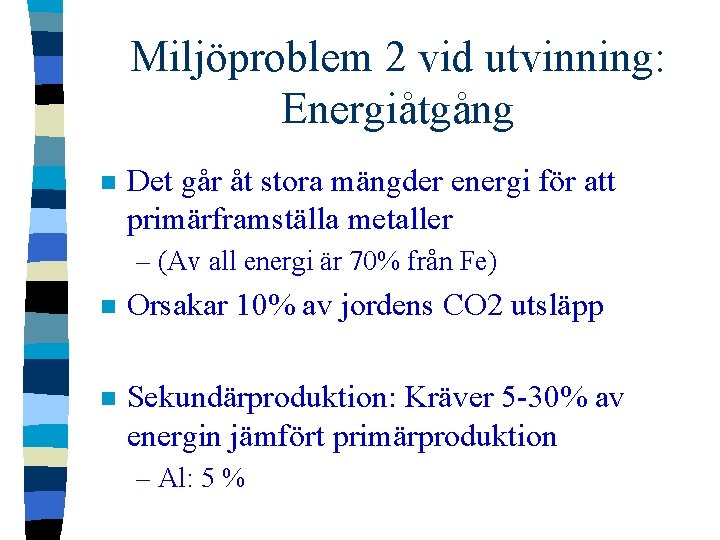 Miljöproblem 2 vid utvinning: Energiåtgång

Det går åt stora mängder energi för att primärframställa metaller

– (Av all energi är 70% från Fe)

Orsakar 10% av jordens CO2 utsläpp

Sekundärproduktion: Kräver 5-30% av energin jämfört primärproduktion

– Al: 5 %